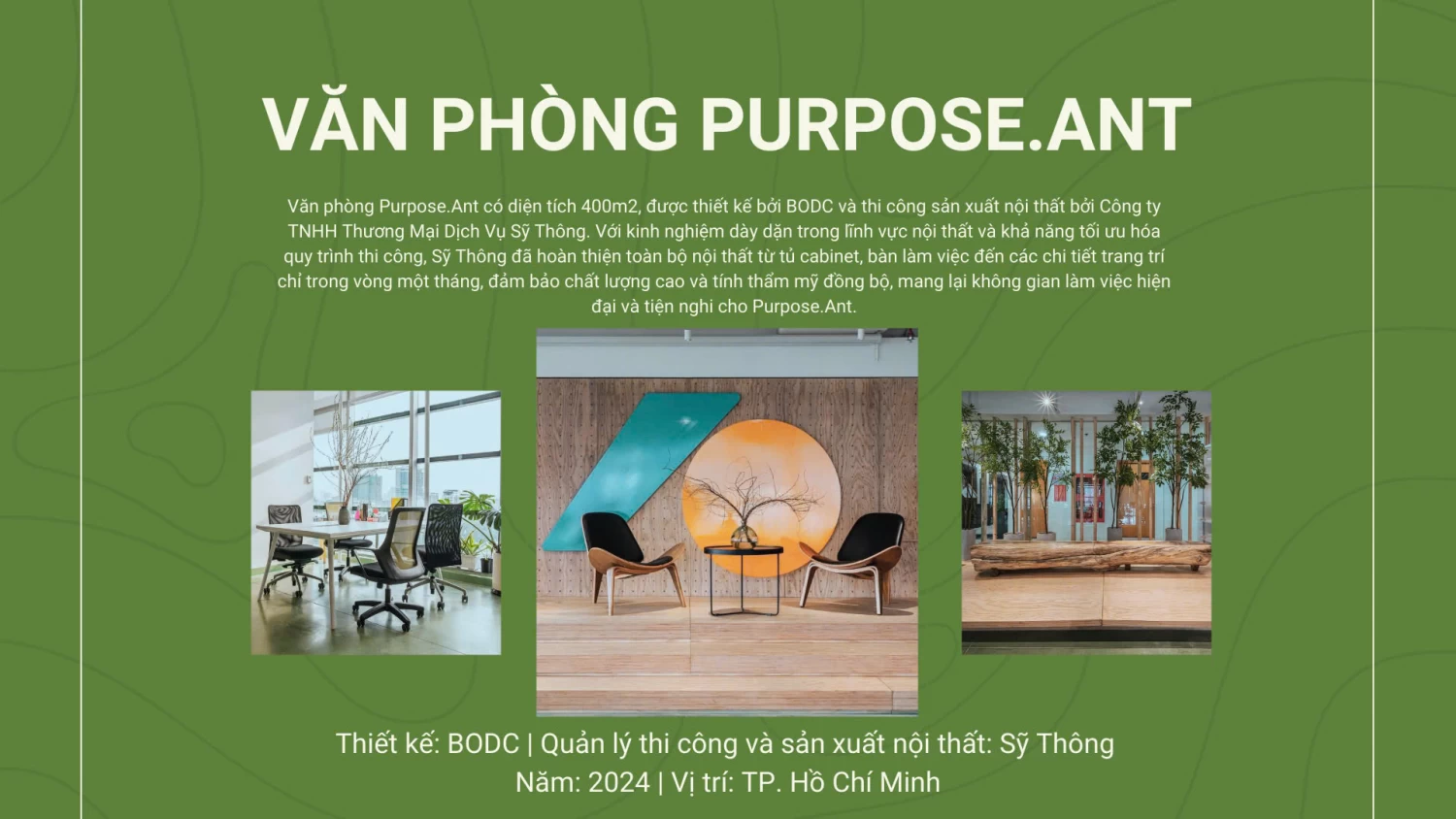 VĂN PHÒNG PURPOSE.ANT

Văn phòng Purpose.Ant có diện tích 400m2, được thiết kế bởi BODC và thi công sản xuất nội thất bởi Công ty TNHH Thương Mại Dịch Vụ Sỹ Thông. Với kinh nghiệm dày dặn trong lĩnh vực nội thất và khả năng tối ưu hóa quy trình thi công, Sỹ Thông đã hoàn thiện toàn bộ nội thất từ tủ cabinet, bàn làm việc đến các chi tiết trang trí chỉ trong vòng một tháng, đảm bảo chất lượng cao và tính thẩm mỹ đồng bộ, mang lại không gian làm việc hiện đại và tiện nghi cho Purpose.Ant.

Thiết kế: BODC | Quản lý thi công và sản xuất nội thất: Sỹ Thông
Năm: 2024 | Vị trí: TP. Hồ Chí Minh